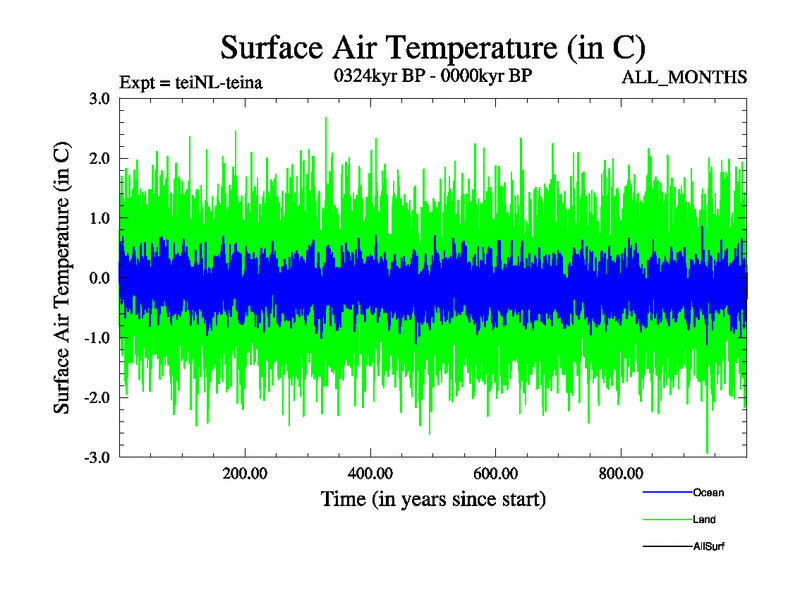 Surface Air Temperature (in C)

Expt = teiNL-teina
0324kyr BP - 0000kyr BP
ALL_MONTHS

Surface Air Temperature (in C)

3.0
2.0
1.0
0.0
-1.0
-2.0
-3.0

200.00
400.00
600.00
800.00

Time (in years since start)

Ocean
Land
AllSurf